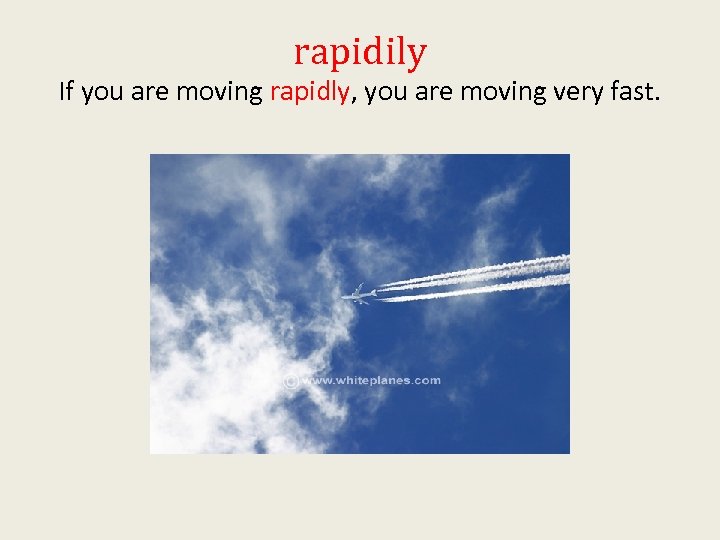 rapidily

If you are moving rapidly, you are moving very fast.

© www.whiteplanes.com